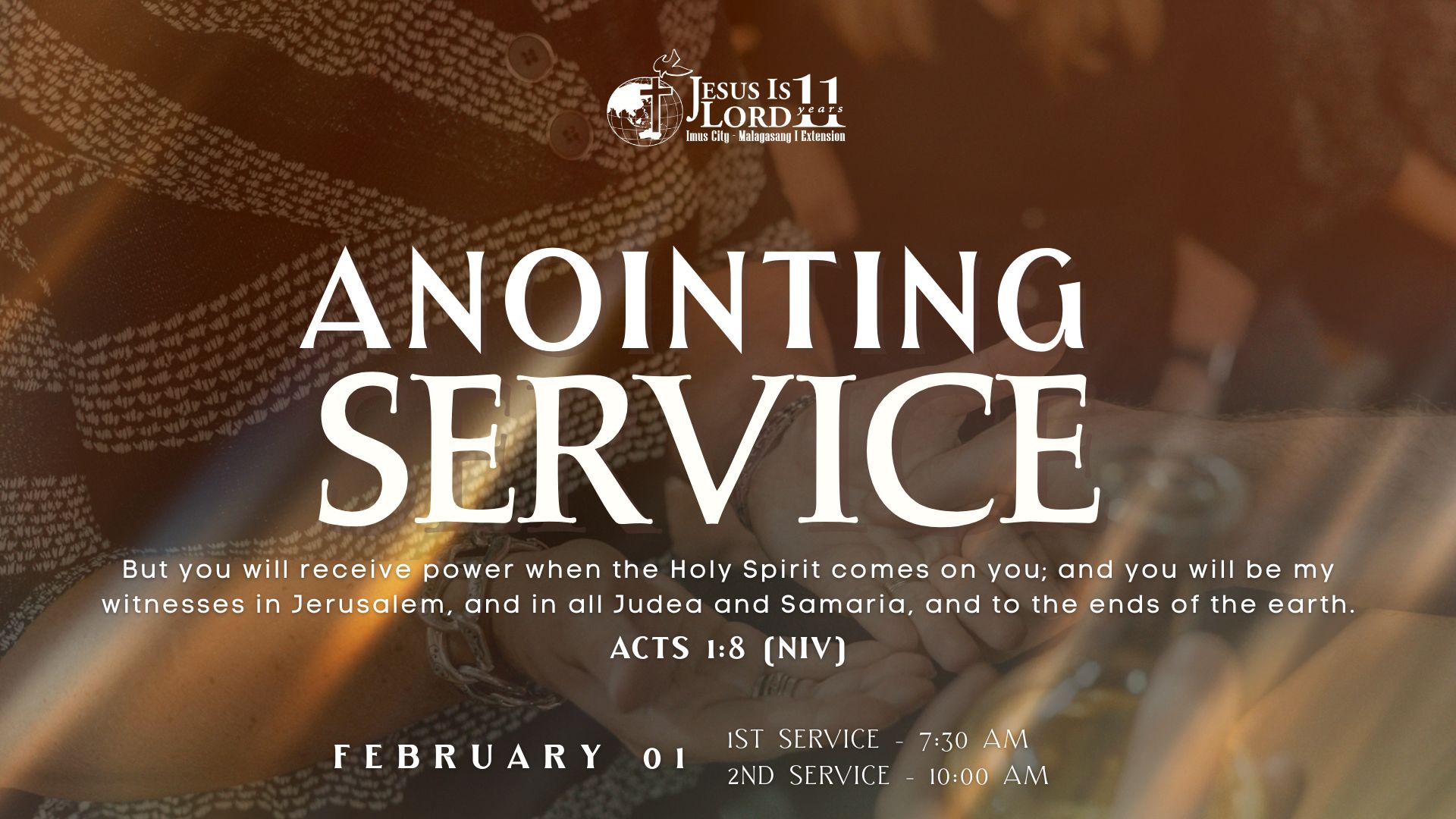 JESUS IS LORD 11 years
Imus City - Malagasang I Extension

ANOINTING SERVICE

But you will receive power when the Holy Spirit comes on you; and you will be my witnesses in Jerusalem, and in all Judea and Samaria, and to the ends of the earth.
ACTS 1:8 (NIV)

FEBRUARY 01
1ST SERVICE - 7:30 AM
2ND SERVICE - 10:00 AM